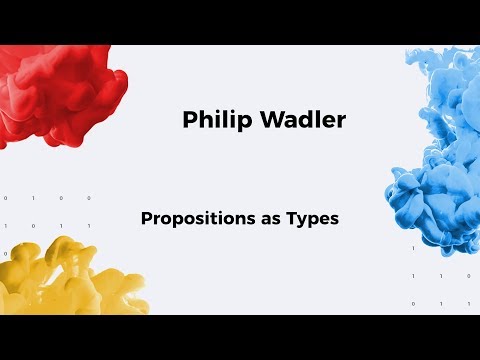 Philip Wadler

0 1 0 0

1 0 1 1

0

Propositions as Types

1

1 1 0

0 1 1